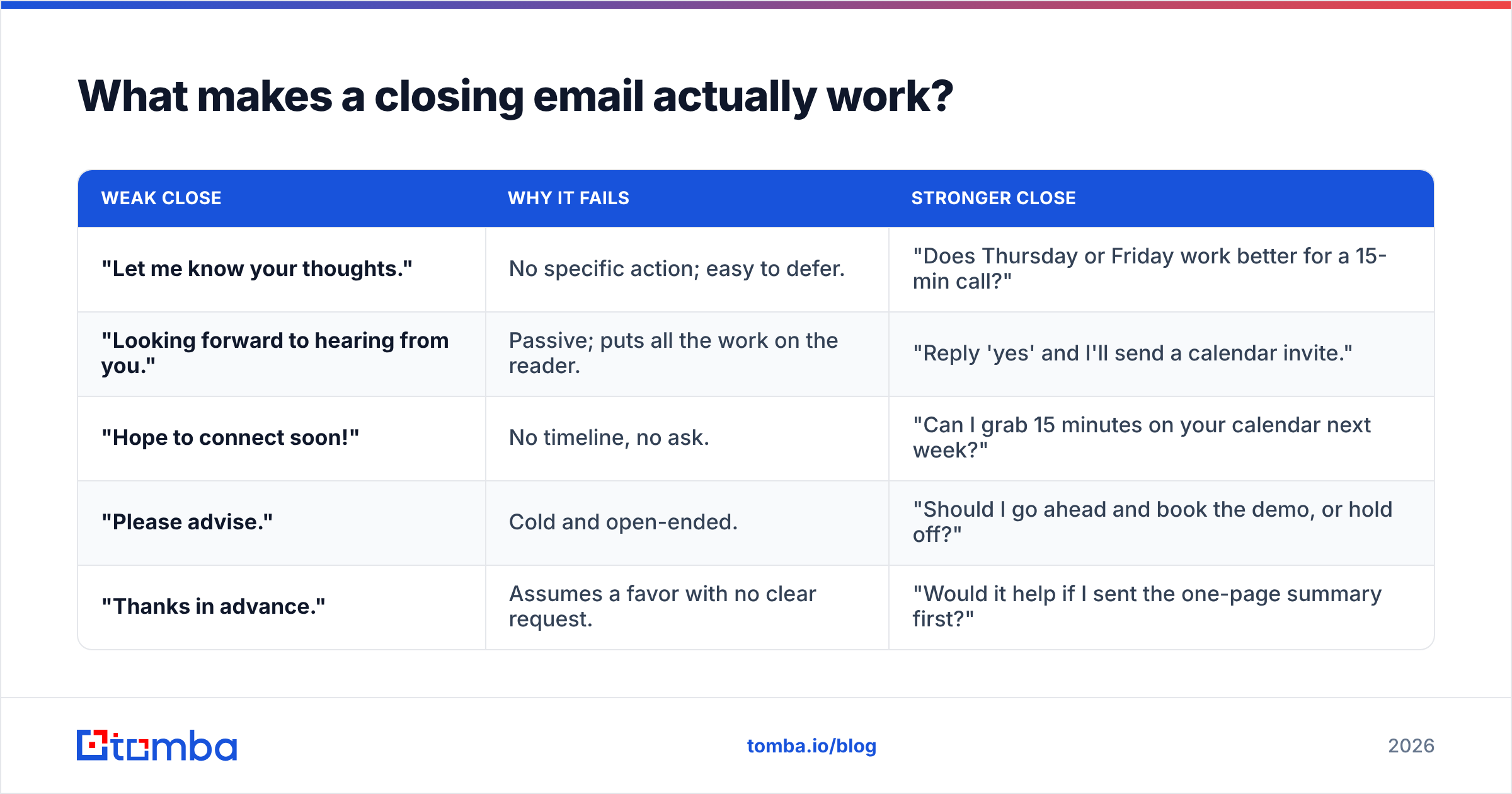 What makes a closing email actually work?

| WEAK CLOSE | WHY IT FAILS | STRONGER CLOSE |
|---|---|---|
| "Let me know your thoughts." | No specific action; easy to defer. | "Does Thursday or Friday work better for a 15-min call?" |
| "Looking forward to hearing from you." | Passive; puts all the work on the reader. | "Reply 'yes' and I'll send a calendar invite." |
| "Hope to connect soon!" | No timeline, no ask. | "Can I grab 15 minutes on your calendar next week?" |
| "Please advise." | Cold and open-ended. | "Should I go ahead and book the demo, or hold off?" |
| "Thanks in advance." | Assumes a favor with no clear request. | "Would it help if I sent the one-page summary first?" |

tomba

tomba.io/blog

2026